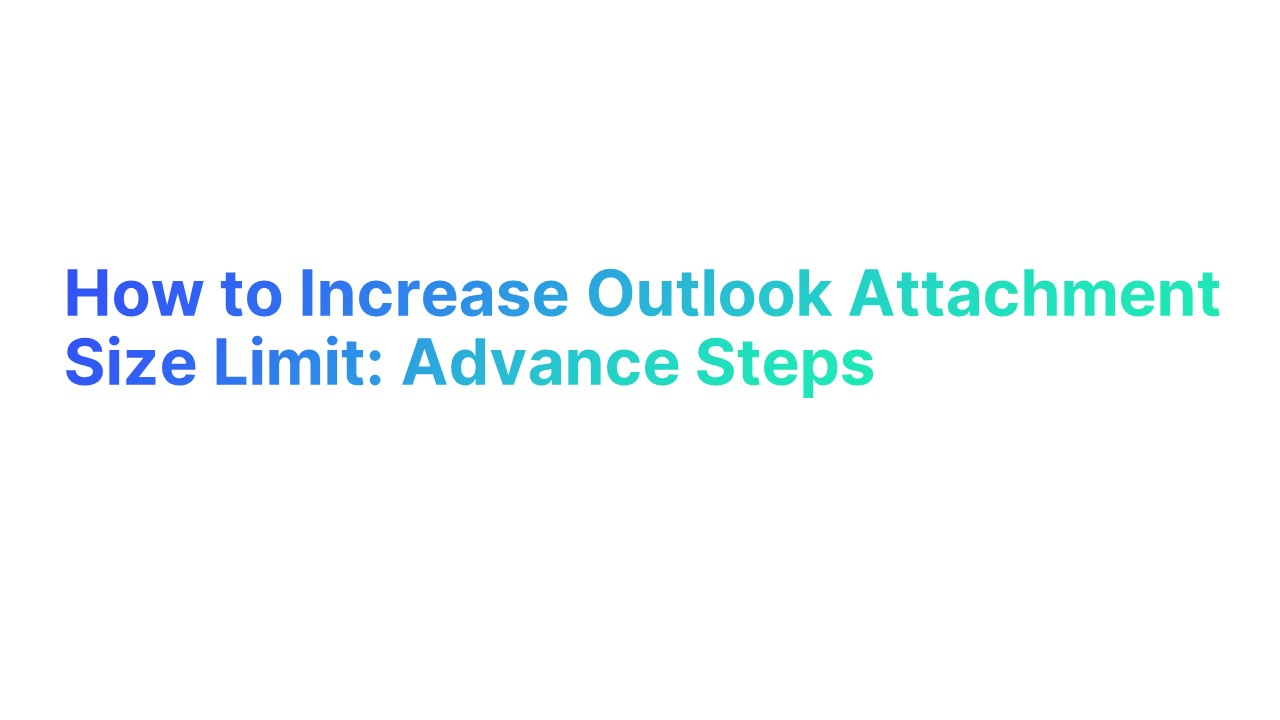 How to Increase Outlook Attachment Size Limit: Advance Steps